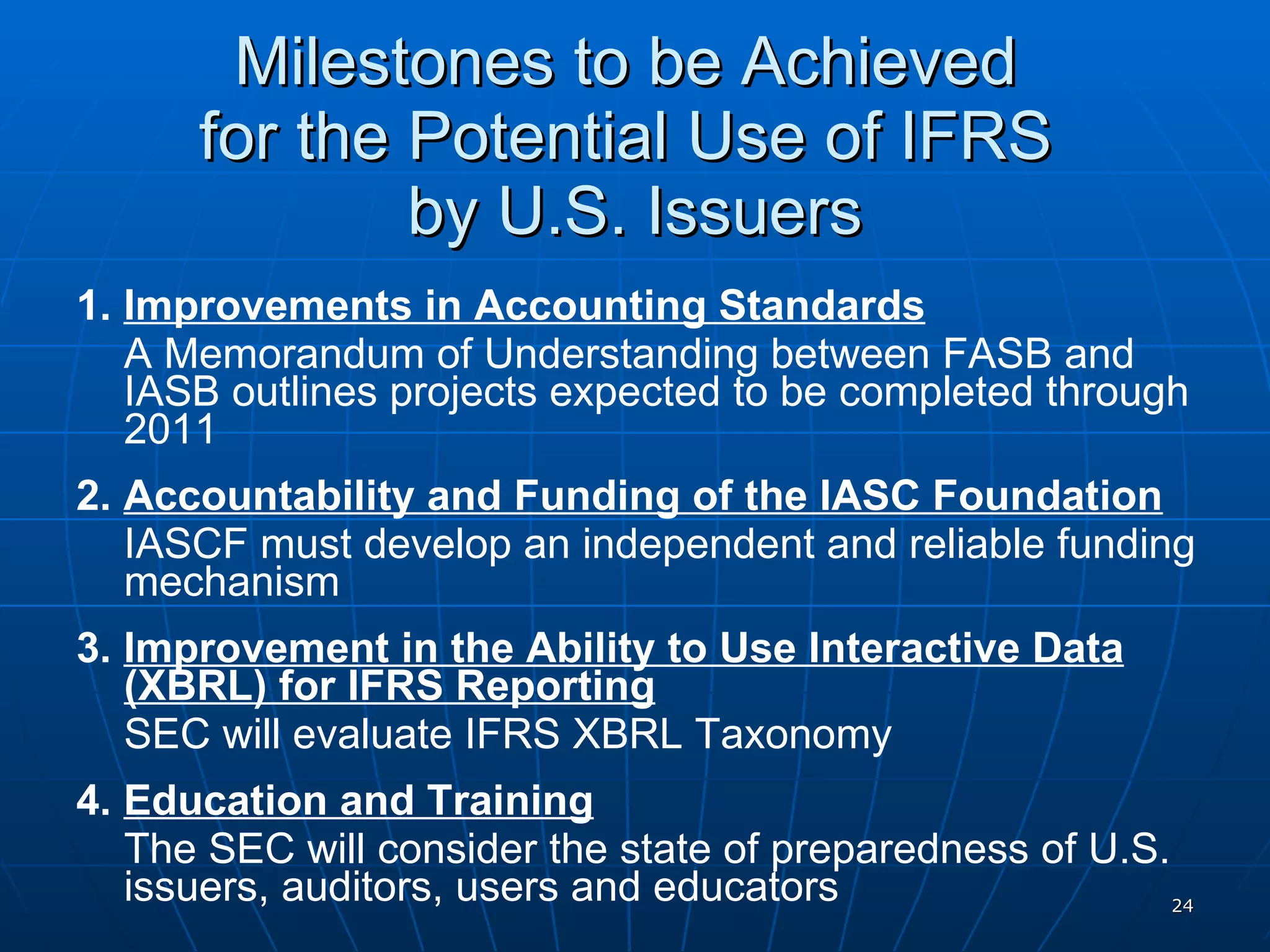 Milestones to be Achieved for the Potential Use of IFRS by U.S. Issuers

1. Improvements in Accounting Standards
A Memorandum of Understanding between FASB and IASB outlines projects expected to be completed through 2011

2. Accountability and Funding of the IASC Foundation
IASCF must develop an independent and reliable funding mechanism

3. Improvement in the Ability to Use Interactive Data (XBRL) for IFRS Reporting
SEC will evaluate IFRS XBRL Taxonomy

4. Education and Training
The SEC will consider the state of preparedness of U.S. issuers, auditors, users and educators

24